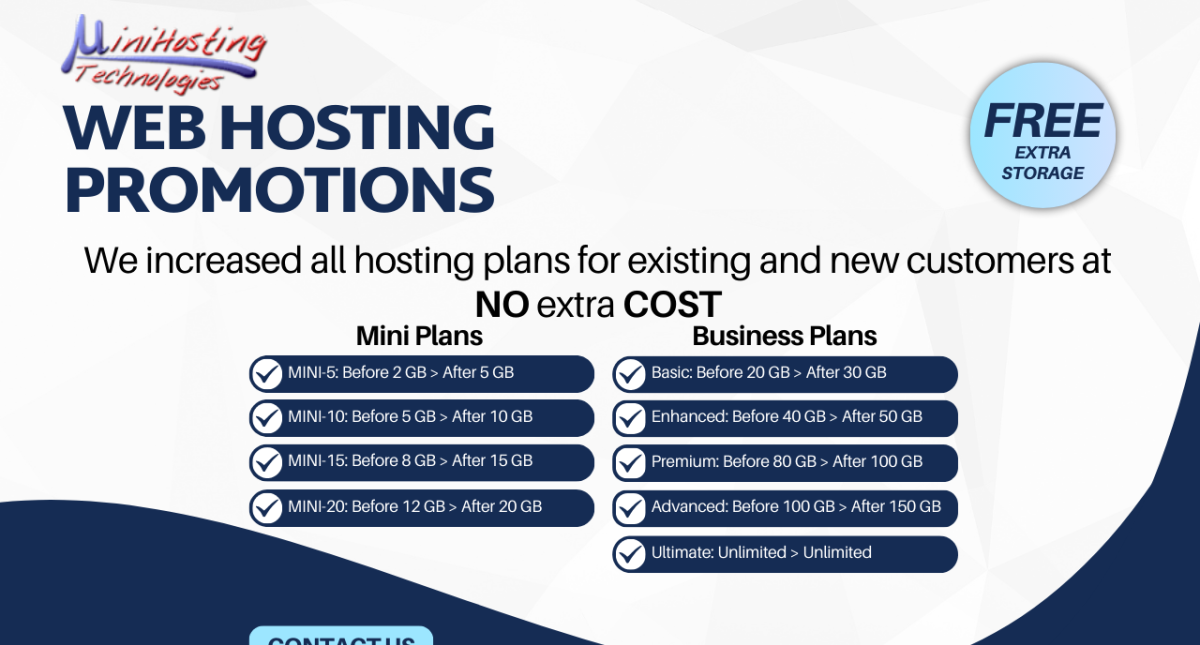 MiniHosting Technologies

WEB HOSTING PROMOTIONS

FREE EXTRA STORAGE

We increased all hosting plans for existing and new customers at NO extra COST

Mini Plans

MINI-5: Before 2 GB > After 5 GB

MINI-10: Before 5 GB > After 10 GB

MINI-15: Before 8 GB > After 15 GB

MINI-20: Before 12 GB > After 20 GB

Business Plans

Basic: Before 20 GB > After 30 GB

Enhanced: Before 40 GB > After 50 GB

Premium: Before 80 GB > After 100 GB

Advanced: Before 100 GB > After 150 GB

Ultimate: Unlimited > Unlimited

CONTACT US